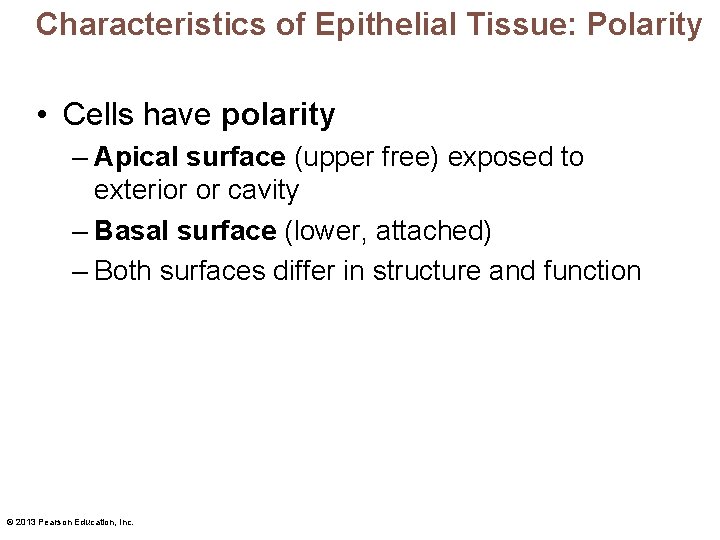 Characteristics of Epithelial Tissue: Polarity

• Cells have polarity
– Apical surface (upper free) exposed to exterior or cavity
– Basal surface (lower, attached)
– Both surfaces differ in structure and function

© 2013 Pearson Education, Inc.